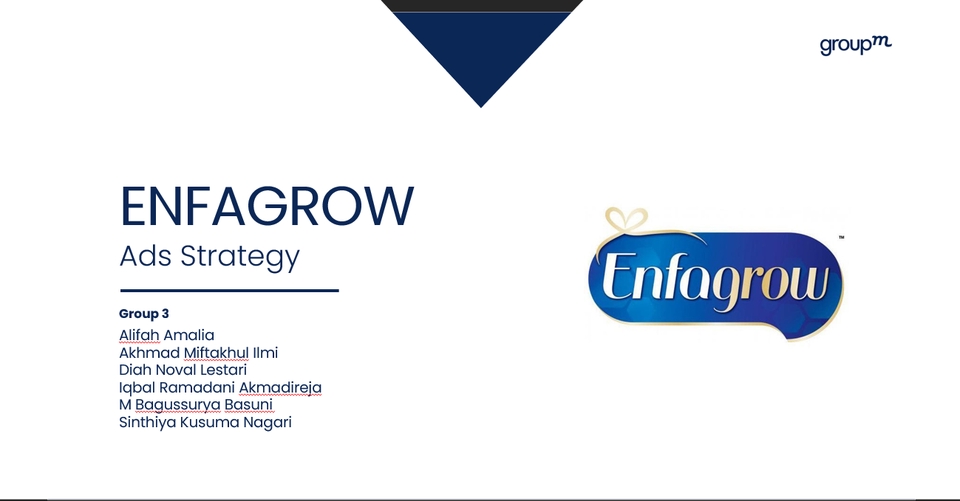 groupm

ENFAGROW
Ads Strategy

Group 3
Alifah Amalia
Akhmad Miftakhul Ilmi
Diah Noval Lestari
Iqbal Ramadani Akmadireja
M Bagussurya Basuni
Sinthiya Kusuma Nagari

Enfagrow™